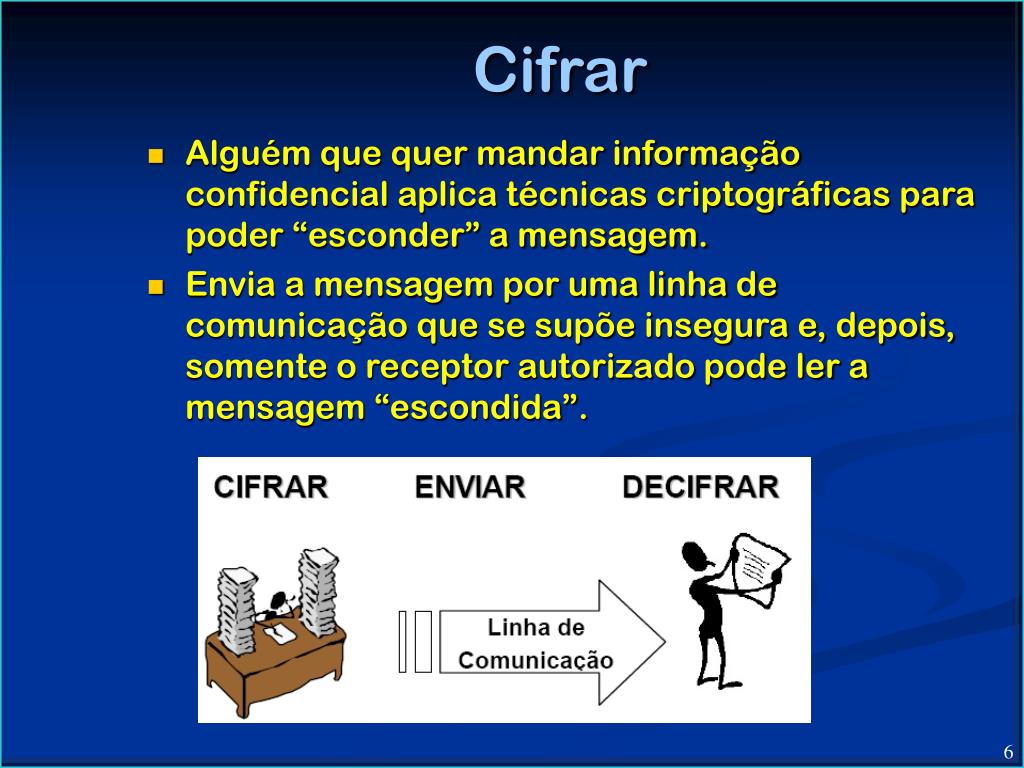 Cifrar

Alguém que quer mandar informação confidencial aplica técnicas criptográficas para poder “esconder” a mensagem.

Envia a mensagem por uma linha de comunicação que se supõe insegura e, depois, somente o receptor autorizado pode ler a mensagem “escondida”.

CIFRAR ENVIAR DECIFRAR

Linha de Comunicação

6